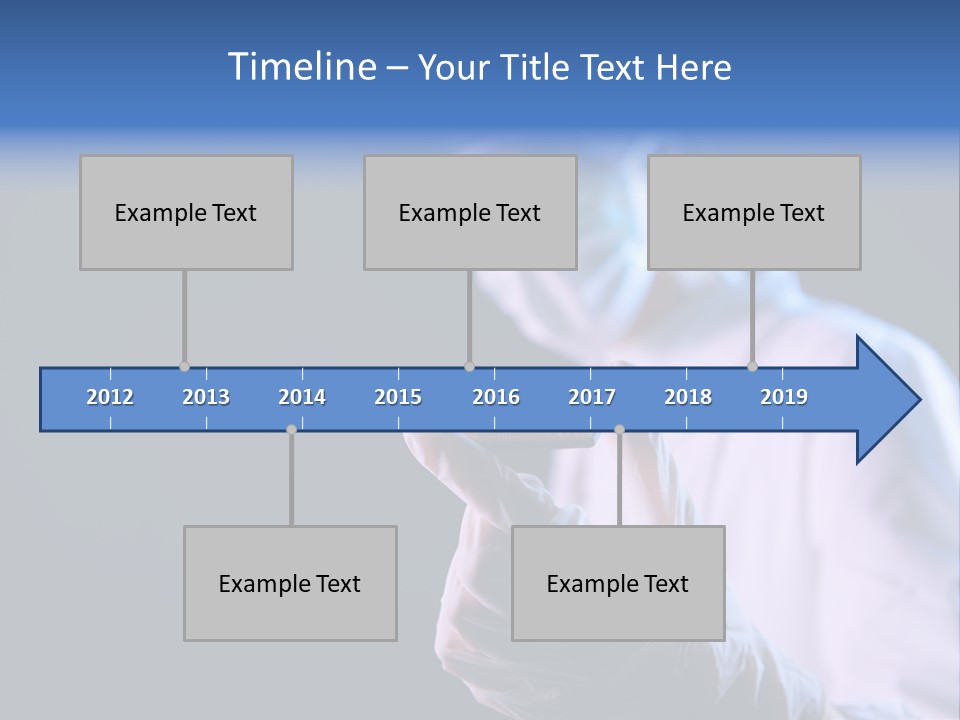 Timeline – Your Title Text Here

Example Text

Example Text

Example Text

2012 2013 2014 2015 2016 2017 2018 2019

Example Text

Example Text